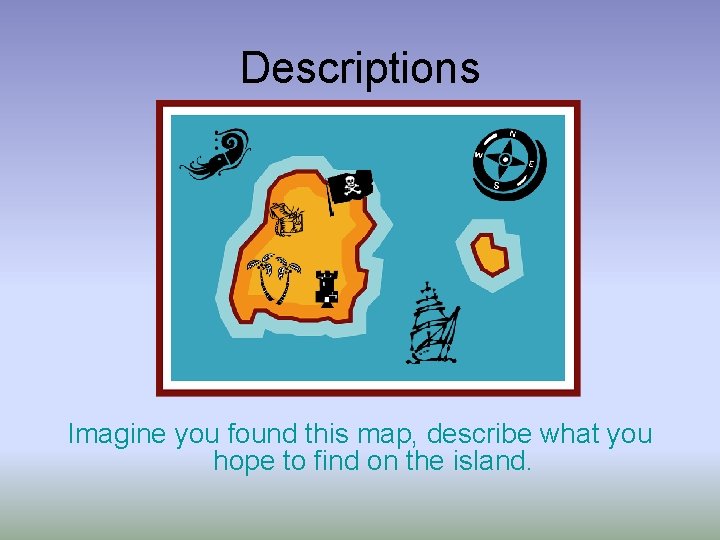 Descriptions

N
W
E
S

Imagine you found this map, describe what you hope to find on the island.